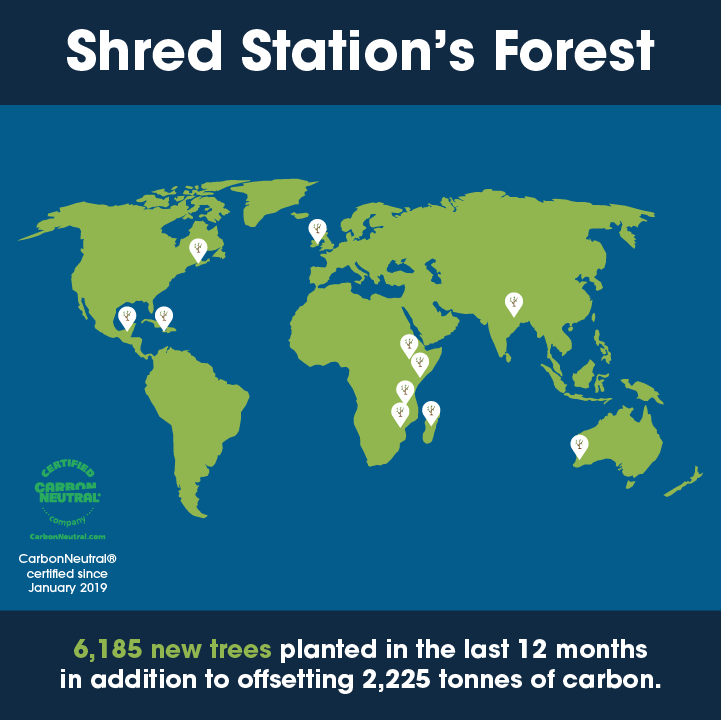 Shred Station's Forest

CERTIFIED
CARBON NEUTRAL®
company
CarbonNeutral.com

CarbonNeutral® certified since January 2019

6,185 new trees planted in the last 12 months in addition to offsetting 2,225 tonnes of carbon.